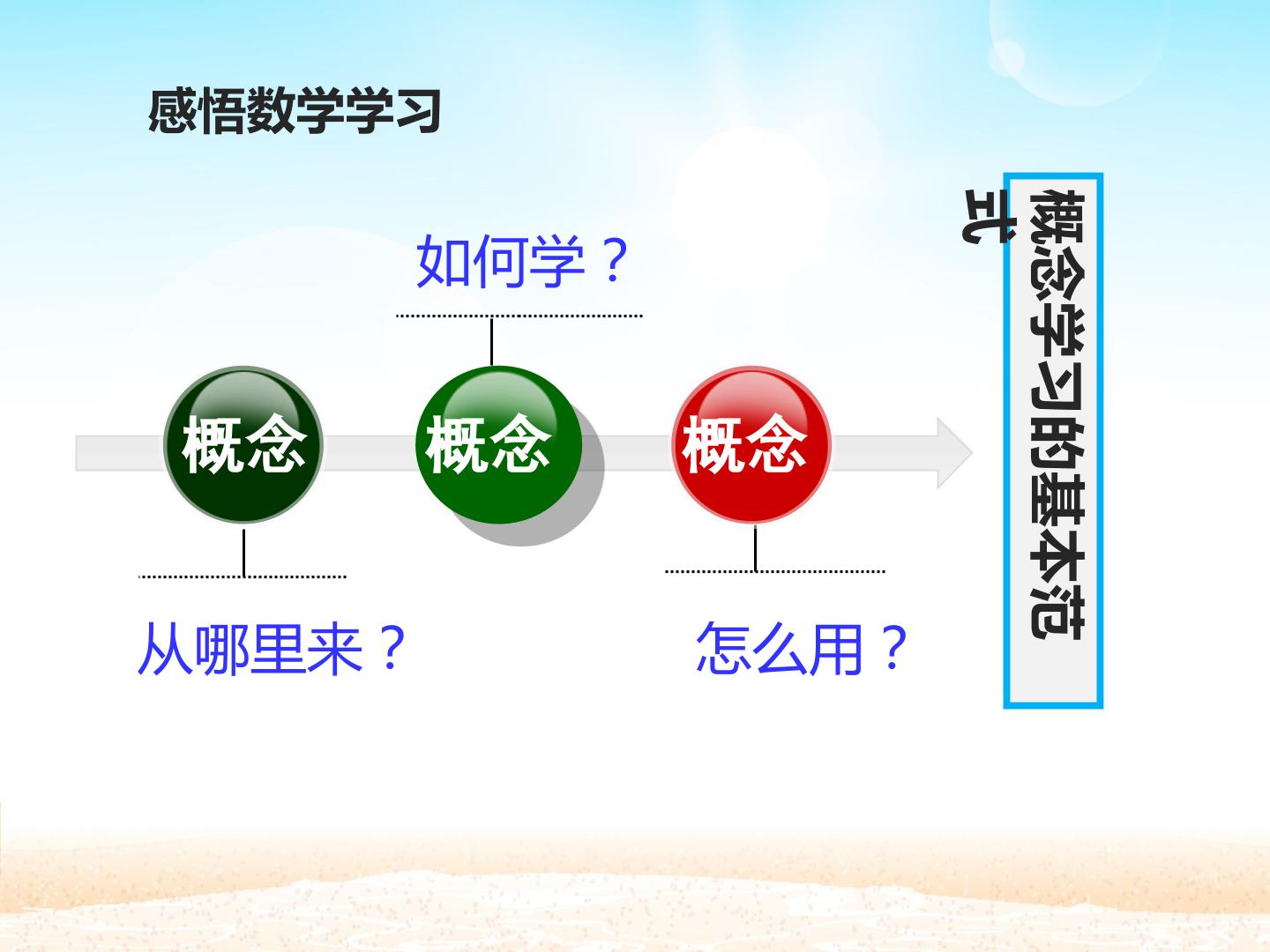 感悟数学学习

如何学？

概念

概念

概念

从哪里来？

怎么用？

概念学习的基本范式